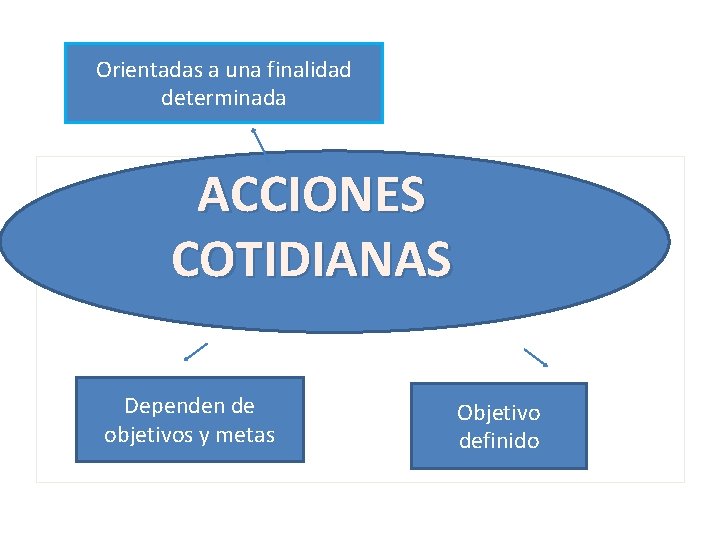 Orientadas a una finalidad determinada

ACCIONES COTIDIANAS

Dependen de objetivos y metas

Objetivo definido